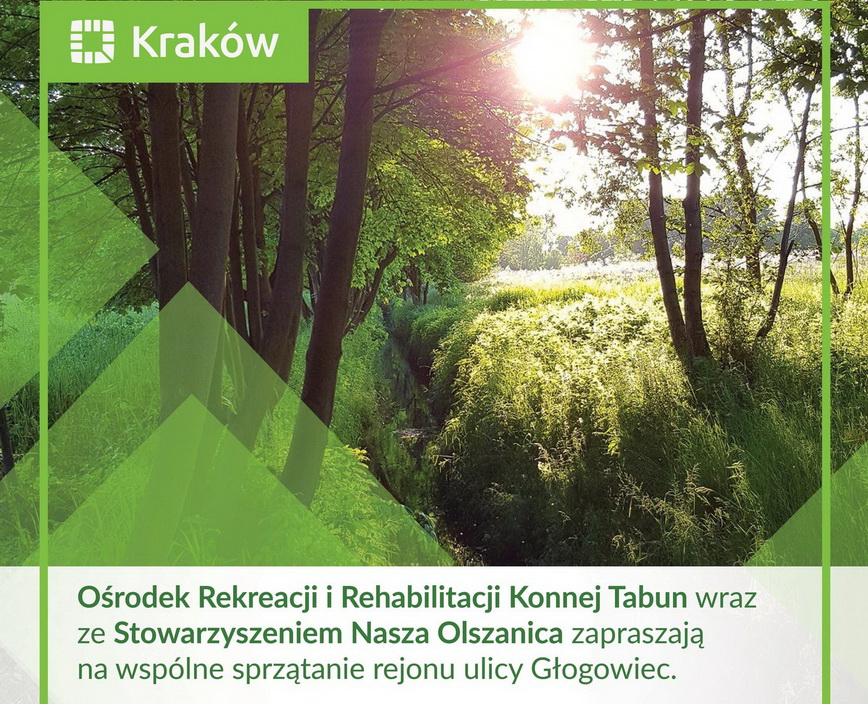 Kraków

Ośrodek Rekreacji i Rehabilitacji Konnej Tabun wraz ze Stowarzyszeniem Nasza Olszanica zapraszają na wspólne sprzątanie rejonu ulicy Głogowiec.